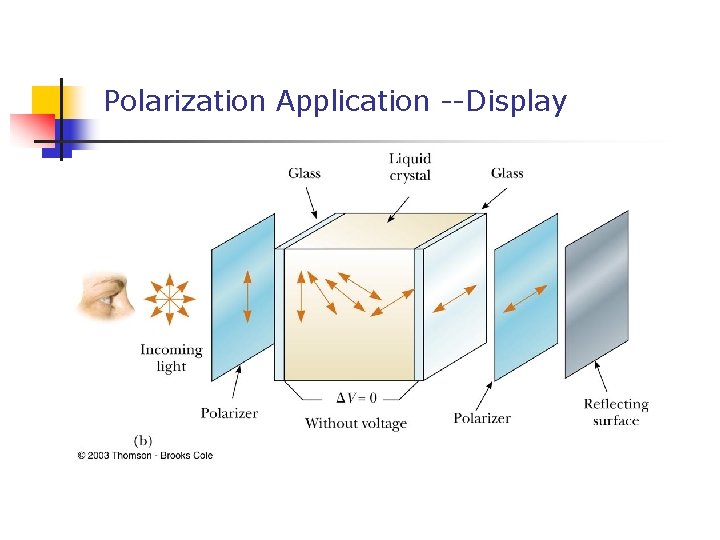 Polarization Application --Display

Glass

Liquid crystal

Glass

Incoming light

Polarizer

$\Delta V = 0$

Without voltage

Polarizer

Reflecting surface

(b)

© 2003 Thomson - Brooks Cole